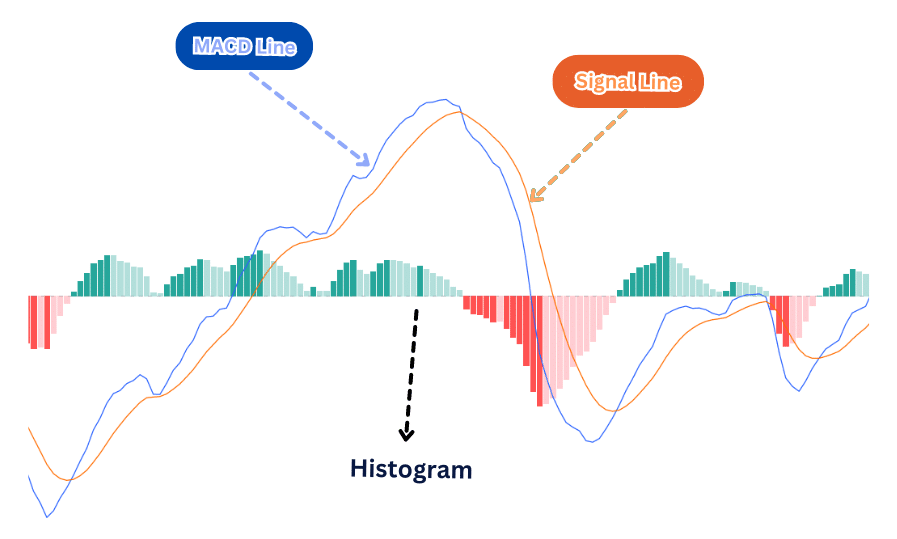 MACD Line

Signal Line

Histogram